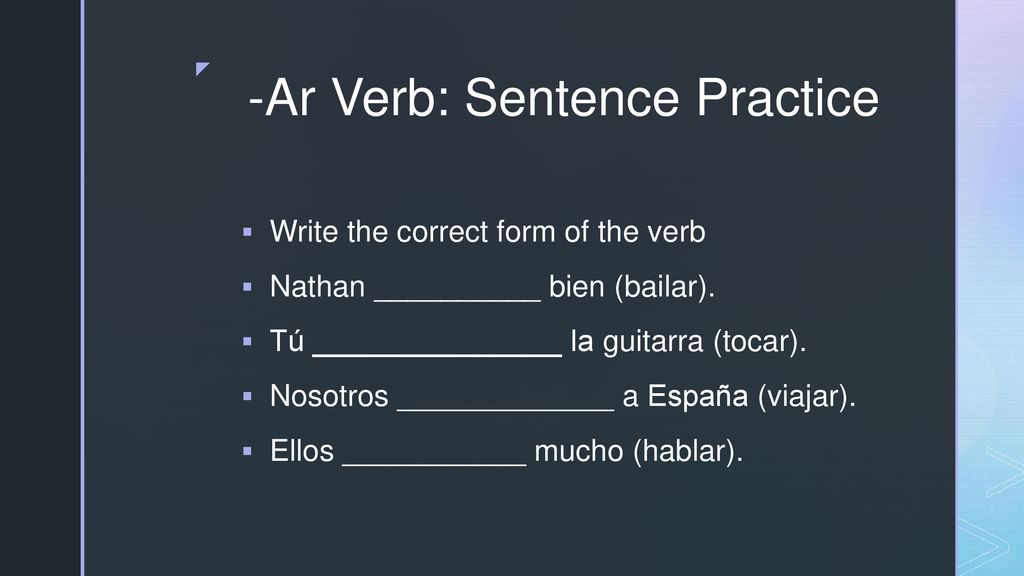 -Ar Verb: Sentence Practice

Write the correct form of the verb

Nathan __________ bien (bailar).

Tú _______________ la guitarra (tocar).

Nosotros _____________ a España (viajar).

Ellos ___________ mucho (hablar).